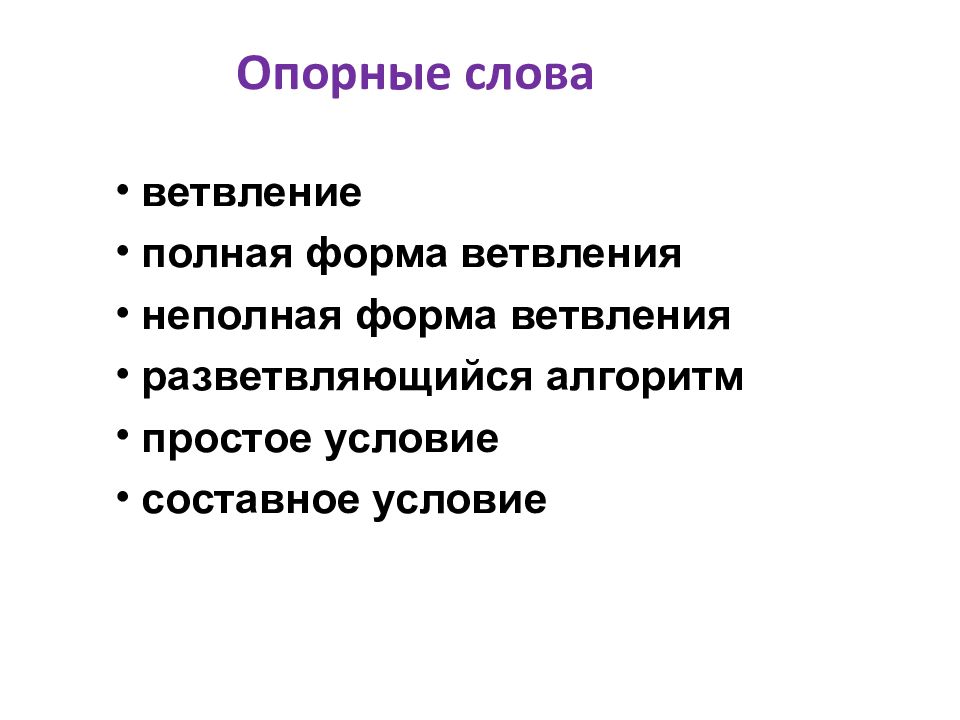 Опорные слова

• ветвление
• полная форма ветвления
• неполная форма ветвления
• разветвляющийся алгоритм
• простое условие
• составное условие